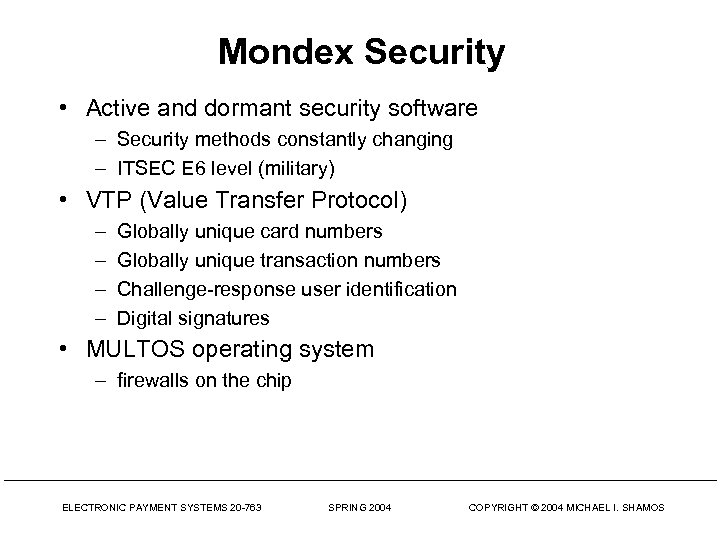 Mondex Security

• Active and dormant security software
– Security methods constantly changing
– ITSEC E6 level (military)

• VTP (Value Transfer Protocol)
– Globally unique card numbers
– Globally unique transaction numbers
– Challenge-response user identification
– Digital signatures

• MULTOS operating system
– firewalls on the chip

ELECTRONIC PAYMENT SYSTEMS 20-763

SPRING 2004

COPYRIGHT © 2004 MICHAEL I. SHAMOS